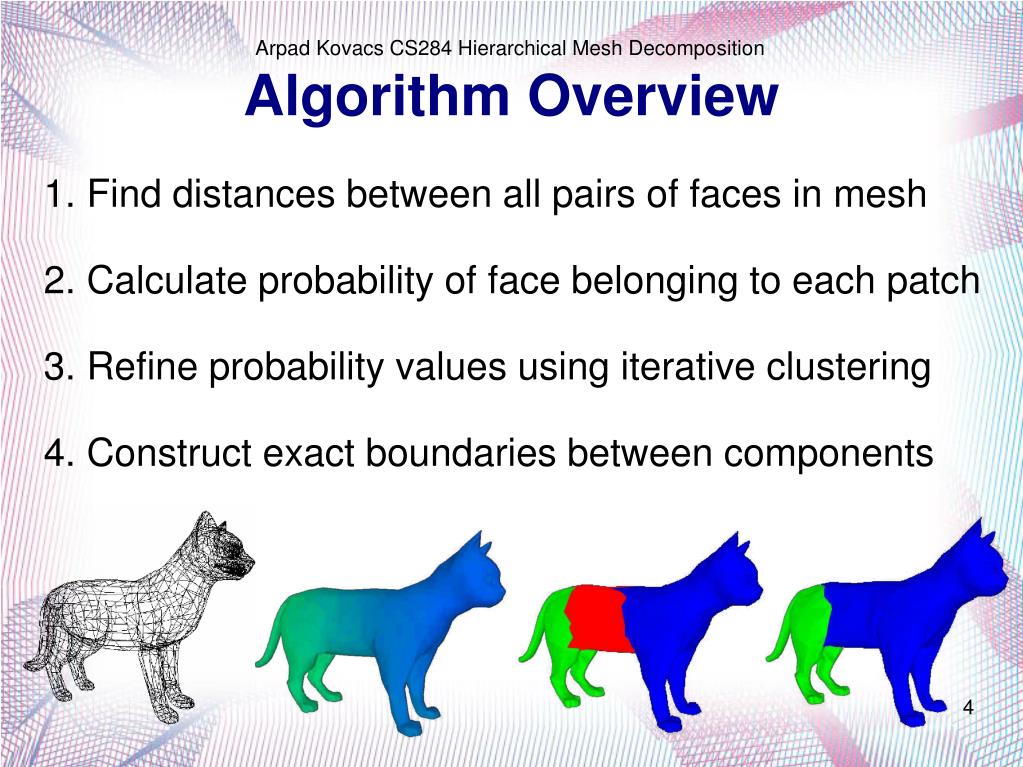 Arpad Kovacs CS284 Hierarchical Mesh Decomposition

Algorithm Overview

1. Find distances between all pairs of faces in mesh

2. Calculate probability of face belonging to each patch

3. Refine probability values using iterative clustering

4. Construct exact boundaries between components

4